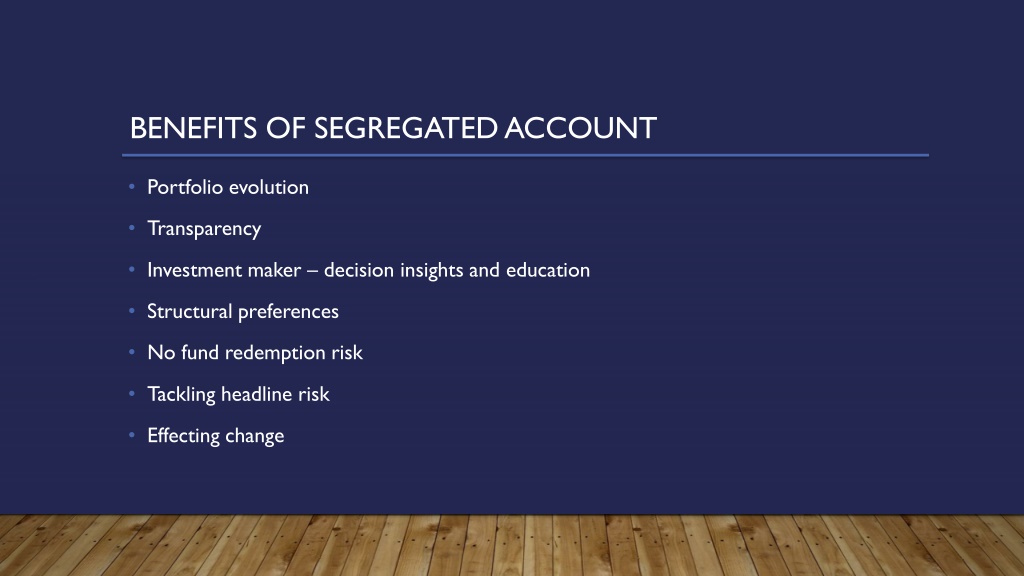 BENEFITS OF SEGREGATED ACCOUNT

• Portfolio evolution
• Transparency
• Investment maker – decision insights and education
• Structural preferences
• No fund redemption risk
• Tackling headline risk
• Effecting change